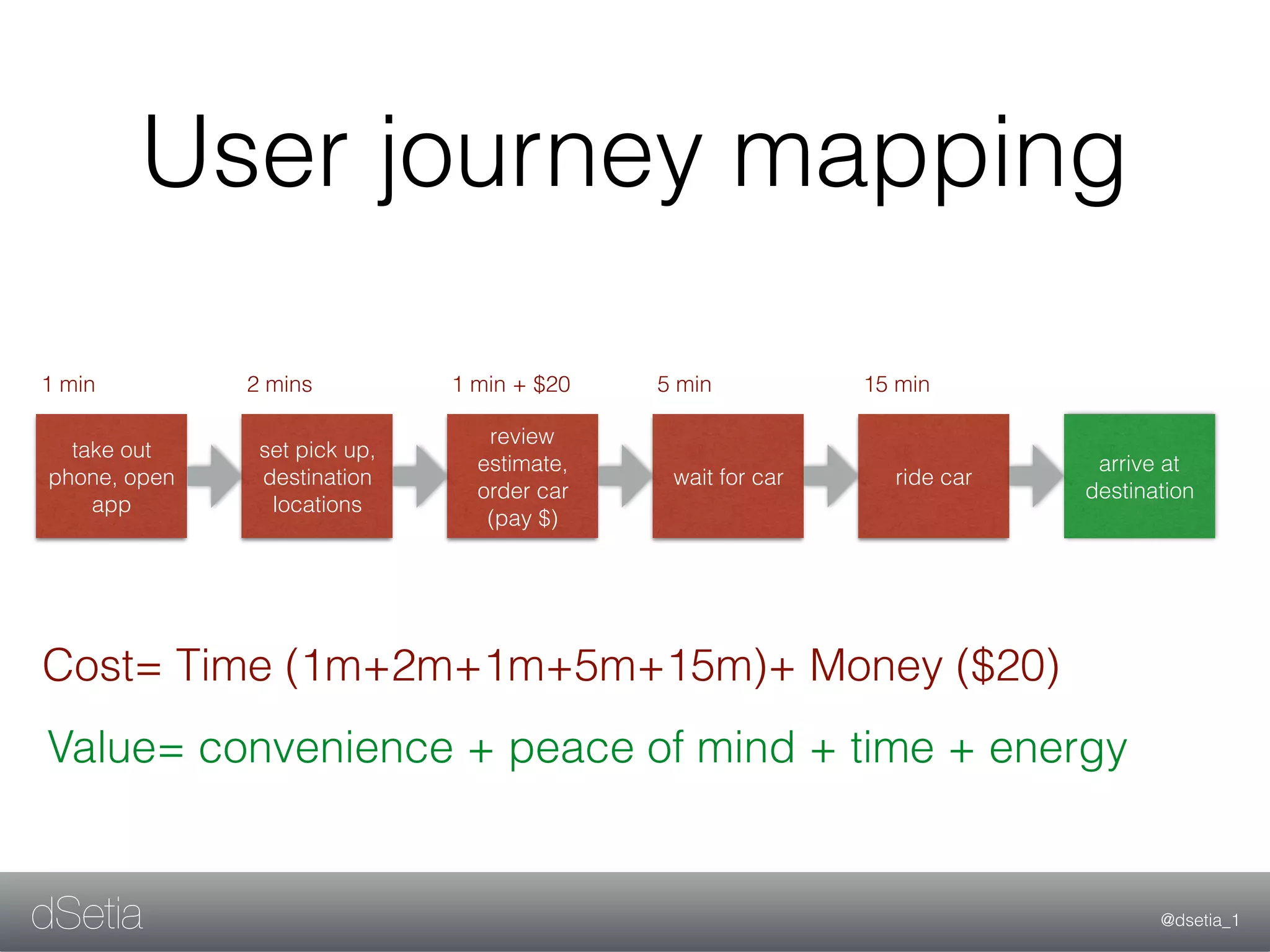 User journey mapping

1 min

take out phone, open app

2 mins

set pick up, destination locations

1 min + \$20

review estimate, order car (pay \$)

5 min

wait for car

15 min

ride car

arrive at destination

Cost= Time (1m+2m+1m+5m+15m)+ Money (\$20)

Value= convenience + peace of mind + time + energy

dSetia

@dsetia_1